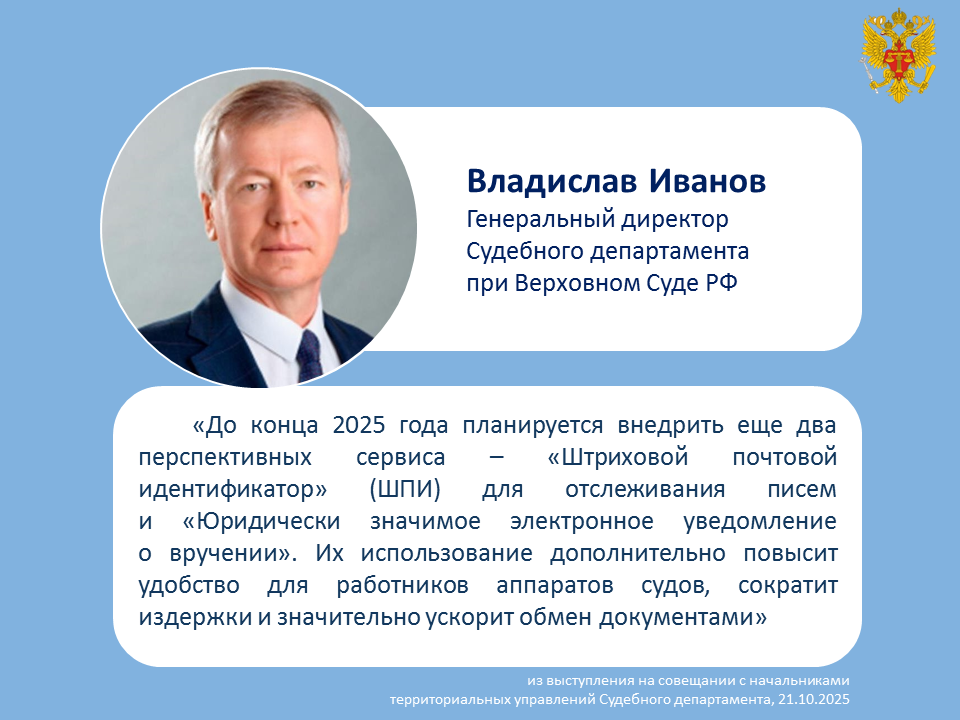 Владислав Иванов
Генеральный директор Судебного департамента при Верховном Суде РФ

«До конца 2025 года планируется внедрить еще два перспективных сервиса – «Штриховой почтовой идентификатор» (ШПИ) для отслеживания писем и «Юридически значимое электронное уведомление о вручении». Их использование дополнительно повысит удобство для работников аппаратов судов, сократит издержки и значительно ускорит обмен документами»

из выступления на совещании с начальниками территориальных управлений Судебного департамента, 21.10.2025